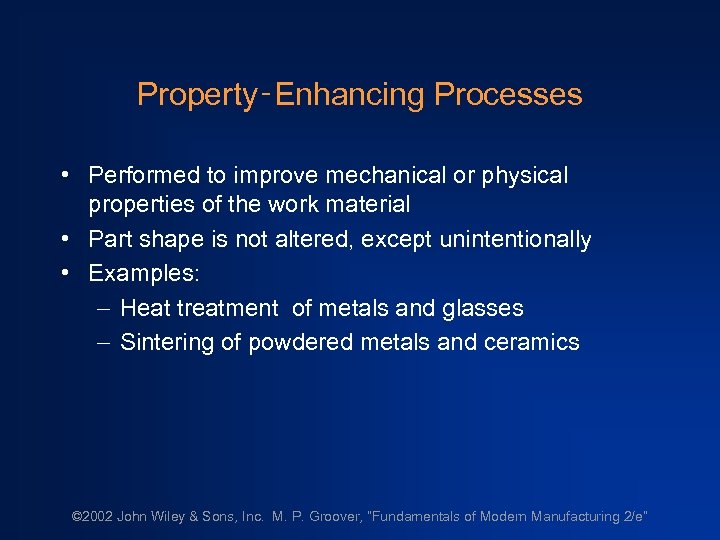 Property-Enhancing Processes

• Performed to improve mechanical or physical properties of the work material
• Part shape is not altered, except unintentionally
• Examples:
– Heat treatment of metals and glasses
– Sintering of powdered metals and ceramics

©2002 John Wiley & Sons, Inc. M. P. Groover, "Fundamentals of Modern Manufacturing 2/e"